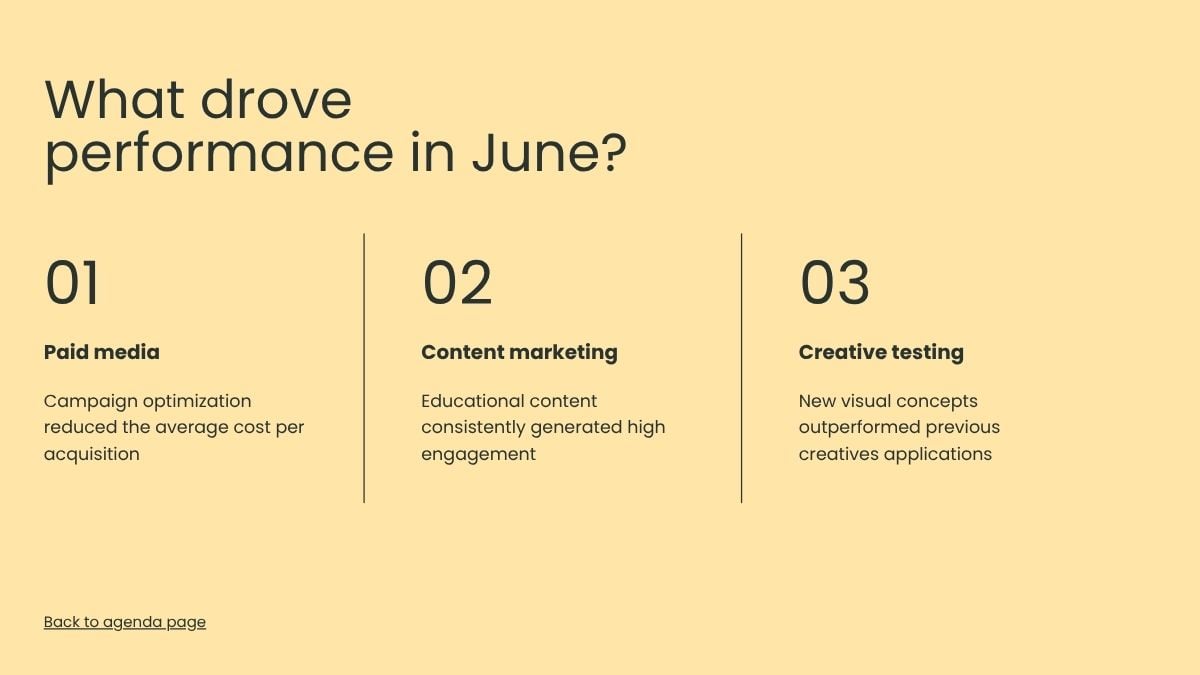 What drove performance in June?

01

Paid media

Campaign optimization reduced the average cost per acquisition

02

Content marketing

Educational content consistently generated high engagement

03

Creative testing

New visual concepts outperformed previous creatives applications

Back to agenda page